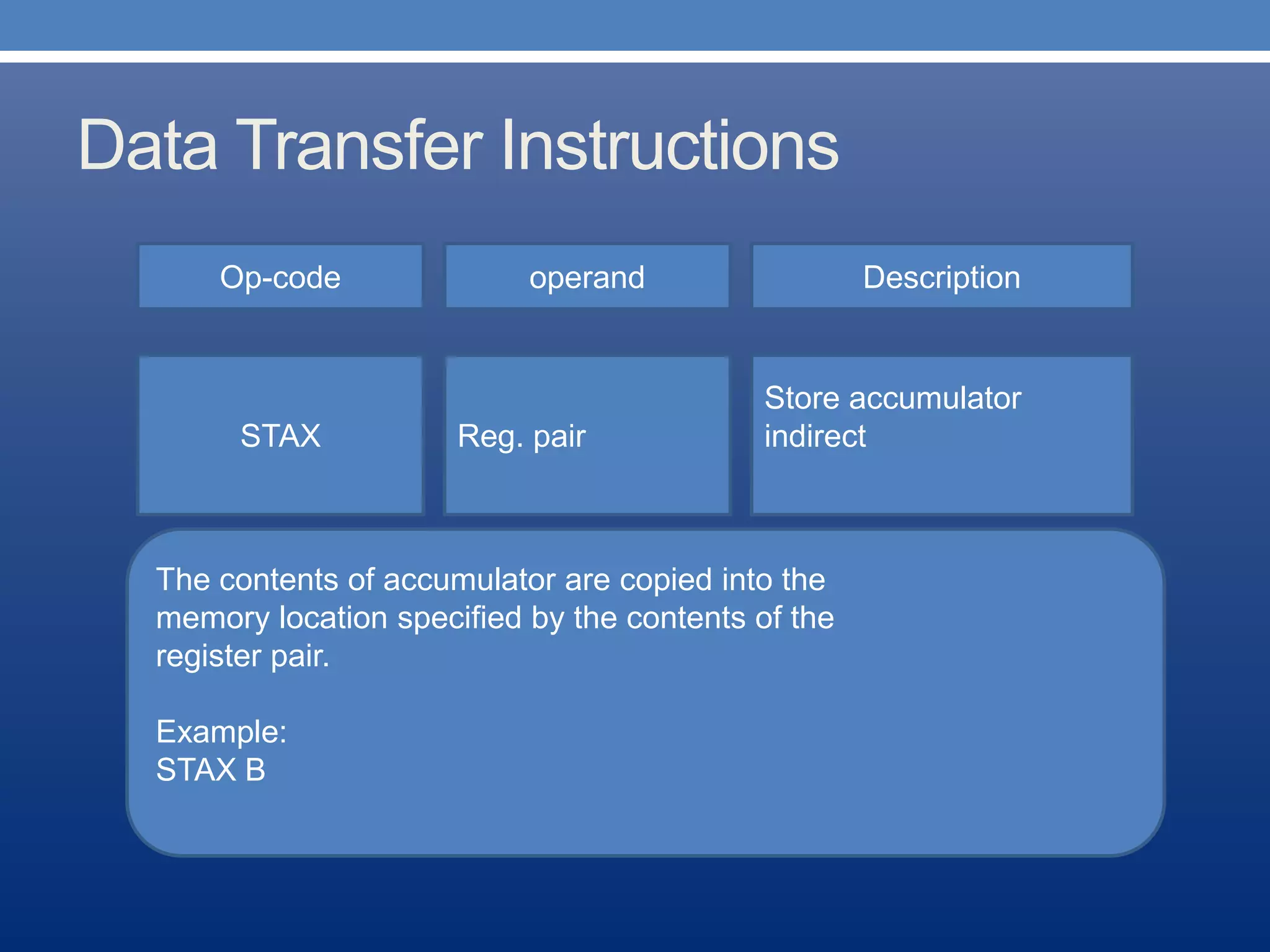 Data Transfer Instructions

| Op-code | operand | Description |
|---|---|---|
| STAX | Reg. pair | Store accumulator indirect |

The contents of accumulator are copied into the memory location specified by the contents of the register pair.

Example:
STAX B